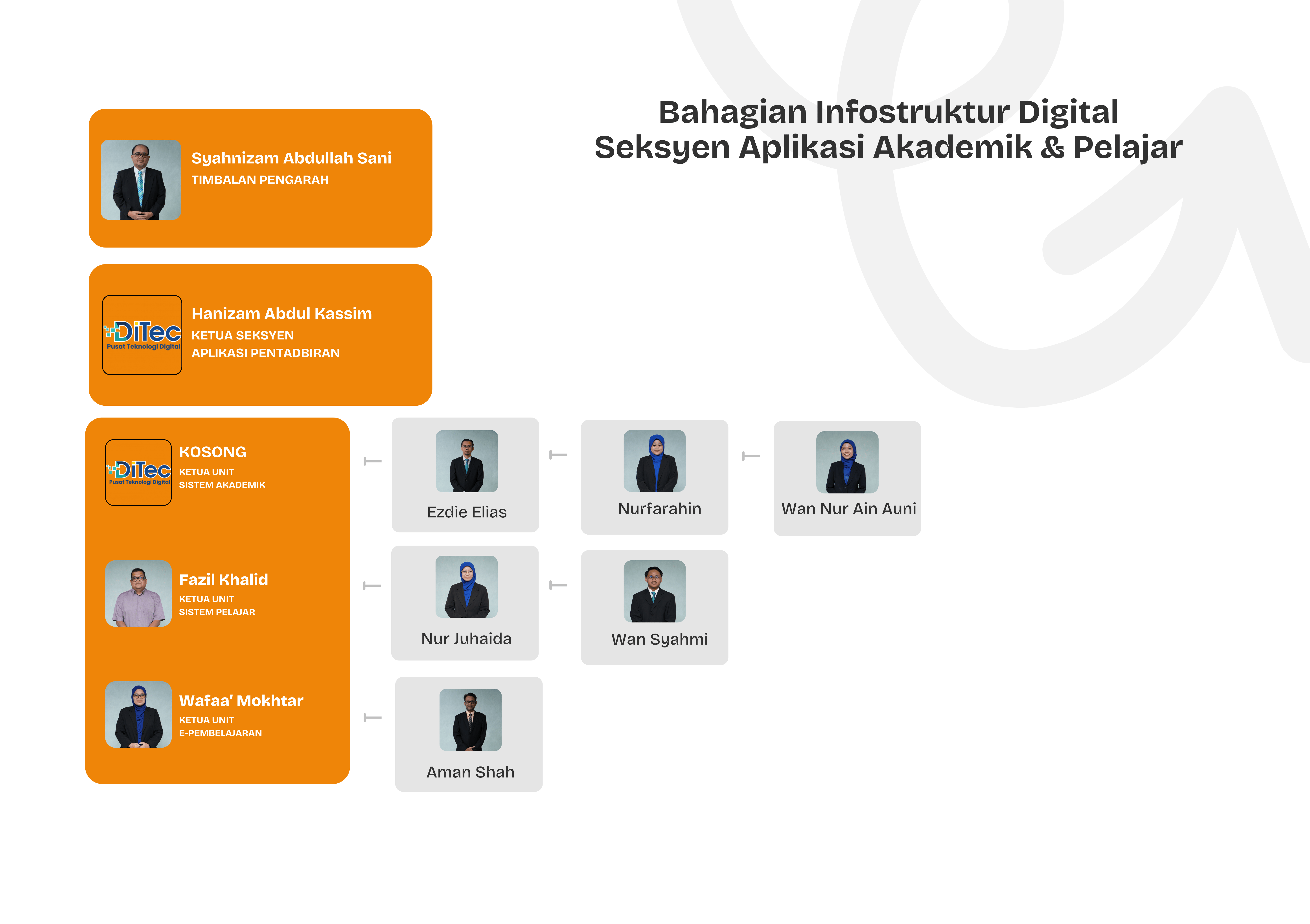 Bahagian Infostruktur Digital
Seksyen Aplikasi Akademik & Pelajar

Syahnizam Abdullah Sani
TIMBALAN PENGARAH

DiTec
Pusat Teknologi Digital
Hanizam Abdul Kassim
KETUA SEKSYEN
APLIKASI PENTADBIRAN

DiTec
Pusat Teknologi Digital
KOSONG
KETUA UNIT
SISTEM AKADEMIK

Ezdie Elias

Nurfarahin

Wan Nur Ain Auni

Fazil Khalid
KETUA UNIT
SISTEM PELAJAR

Nur Juhaida

Wan Syahmi

Wafaa' Mokhtar
KETUA UNIT
E-PEMBELAJARAN

Aman Shah